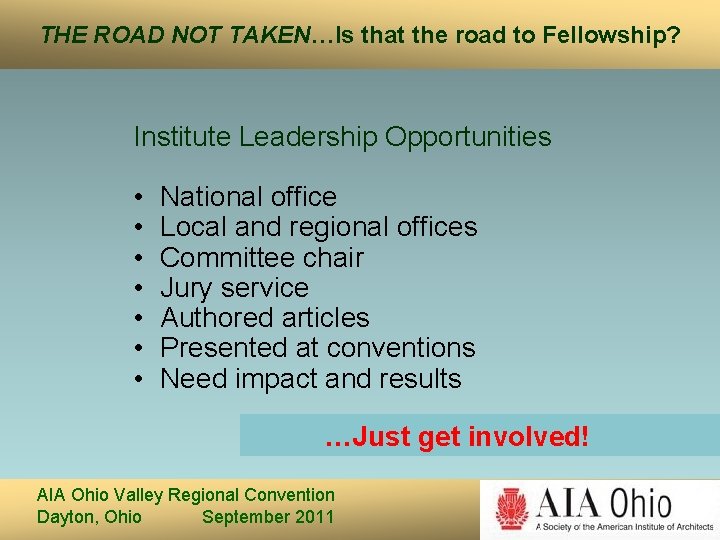 THE ROAD NOT TAKEN…Is that the road to Fellowship?

Institute Leadership Opportunities

• National office
• Local and regional offices
• Committee chair
• Jury service
• Authored articles
• Presented at conventions
• Need impact and results

…Just get involved!

AIA Ohio Valley Regional Convention
Dayton, Ohio September 2011

AIA Ohio
A Society of the American Institute of Architects